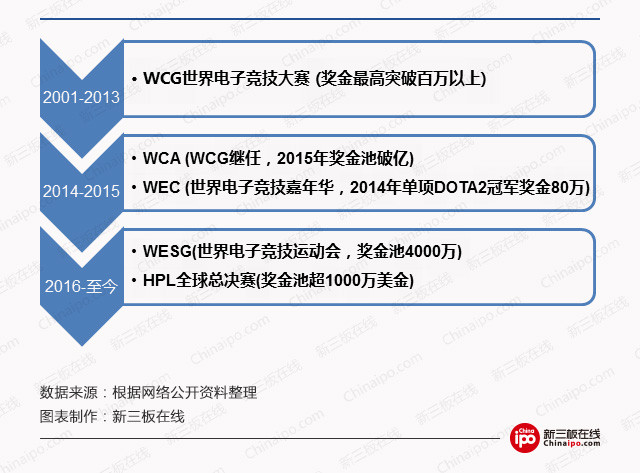 2001-2013

• WCG世界电子竞技大赛 (奖金最高突破百万以上)

2014-2015

• WCA (WCG继任，2015年奖金池破亿)

• WEC (世界电子竞技嘉年华，2014年单项DOTA2冠军奖金80万)

2016-至今

• WESG(世界电子竞技运动会，奖金池4000万)

• HPL全球总决赛(奖金池超1000万美金)

数据来源：根据网络公开资料整理

图表制作：新三板在线

China ipo 新三板在线 Chinaipo.com